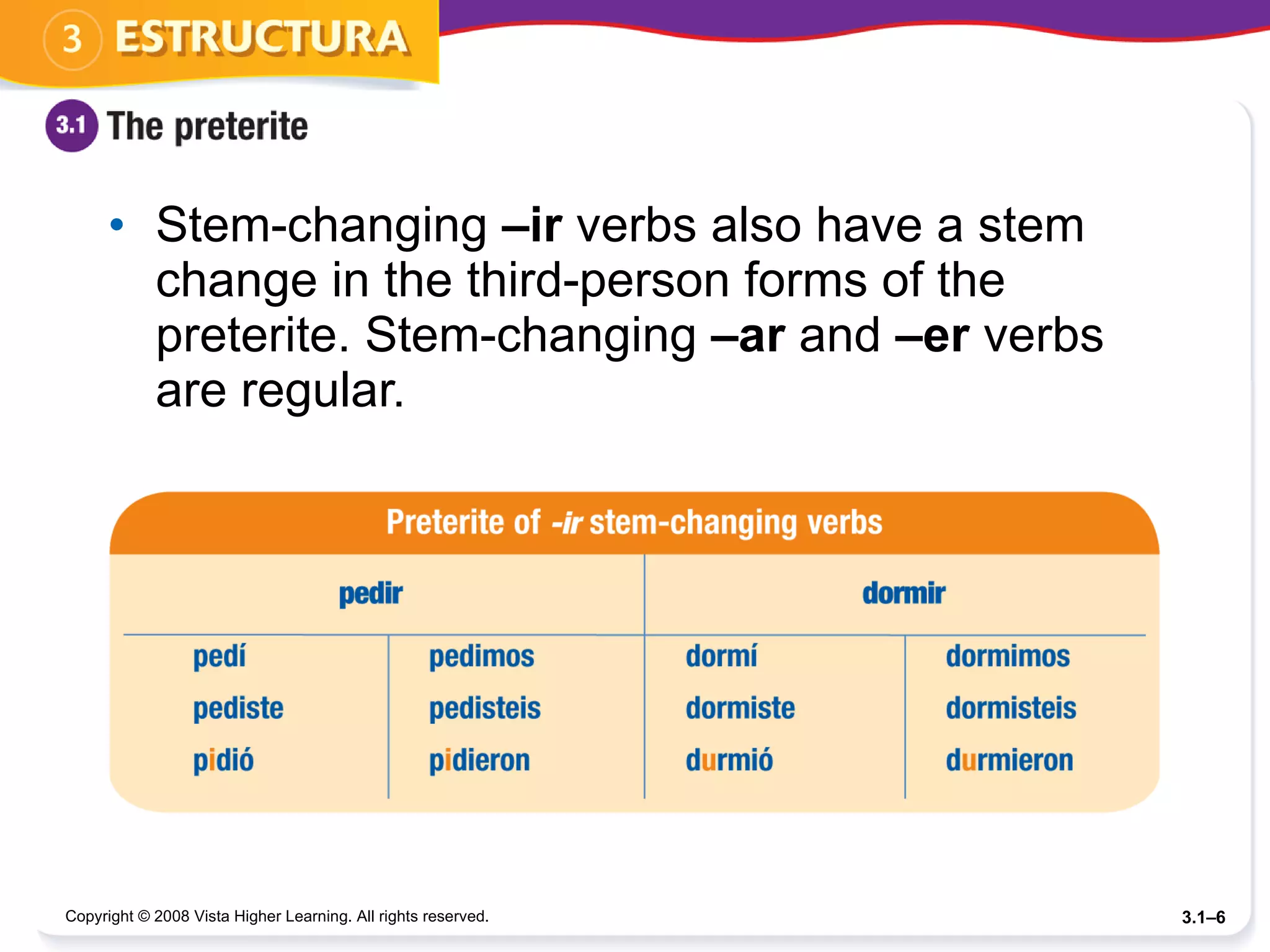 3 ESTRUCTURA

3.1 The preterite

• Stem-changing –ir verbs also have a stem change in the third-person forms of the preterite. Stem-changing –ar and –er verbs are regular.

Preterite of -ir stem-changing verbs

| pedir | | dormir | |
|---|---|---|---|
| pedí | pedimos | dormí | dormimos |
| pediste | pedisteis | dormiste | dormisteis |
| pidió | pidieron | durmió | durmieron |

Copyright © 2008 Vista Higher Learning. All rights reserved.

3.1–6